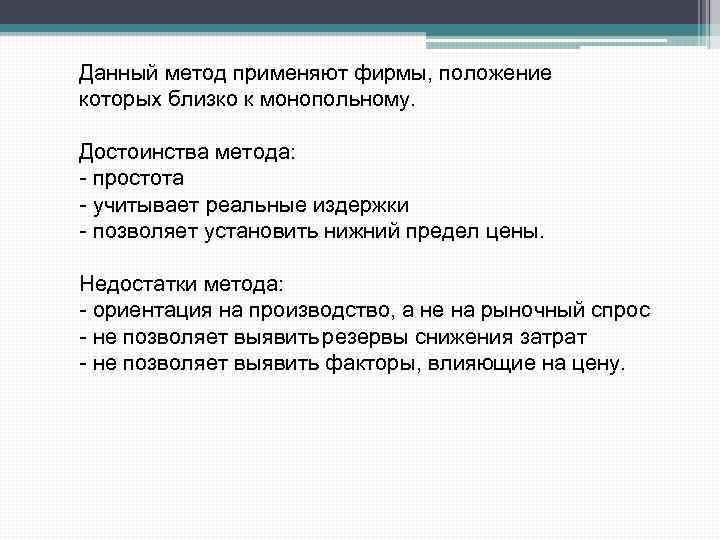 Данный метод применяют фирмы, положение которых близко к монопольному.

Достоинства метода:
- простота
- учитывает реальные издержки
- позволяет установить нижний предел цены.

Недостатки метода:
- ориентация на производство, а не на рыночный спрос
- не позволяет выявить резервы снижения затрат
- не позволяет выявить факторы, влияющие на цену.